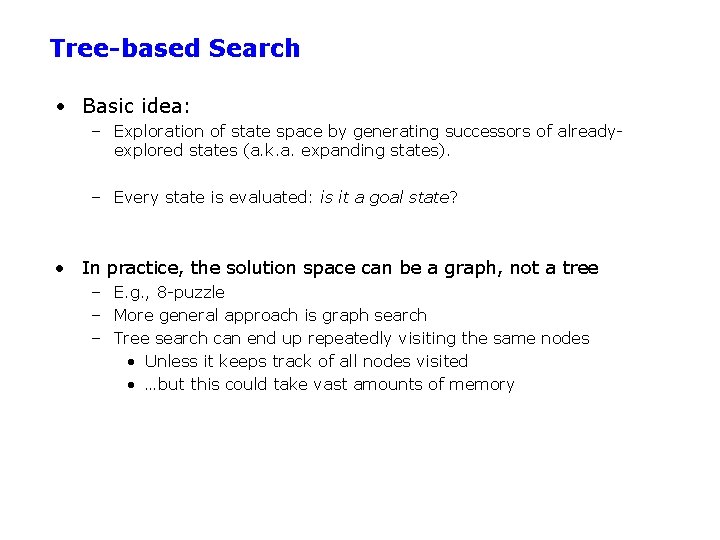 Tree-based Search

• Basic idea:
  – Exploration of state space by generating successors of already-explored states (a.k.a. expanding states).

  – Every state is evaluated: is it a goal state?

• In practice, the solution space can be a graph, not a tree
  – E.g., 8-puzzle
  – More general approach is graph search
  – Tree search can end up repeatedly visiting the same nodes
    • Unless it keeps track of all nodes visited
    • …but this could take vast amounts of memory